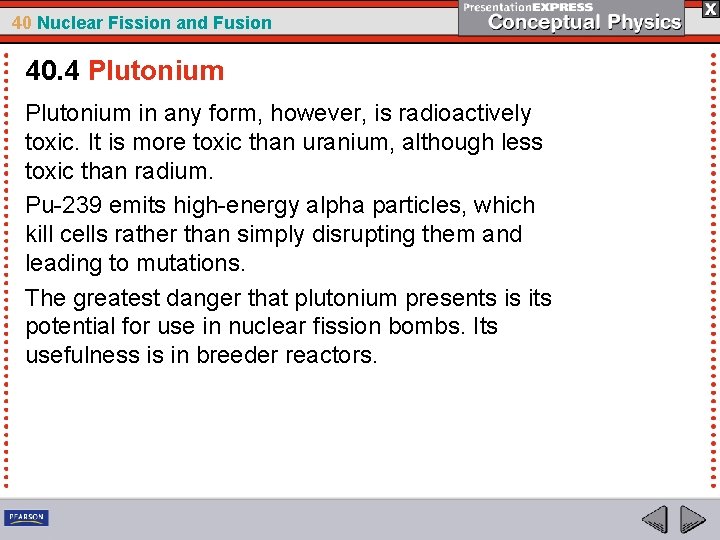 40 Nuclear Fission and Fusion

PresentationEXPRESS
Conceptual Physics

X

40.4 Plutonium

Plutonium in any form, however, is radioactively toxic. It is more toxic than uranium, although less toxic than radium.

Pu-239 emits high-energy alpha particles, which kill cells rather than simply disrupting them and leading to mutations.

The greatest danger that plutonium presents is its potential for use in nuclear fission bombs. Its usefulness is in breeder reactors.

PEARSON